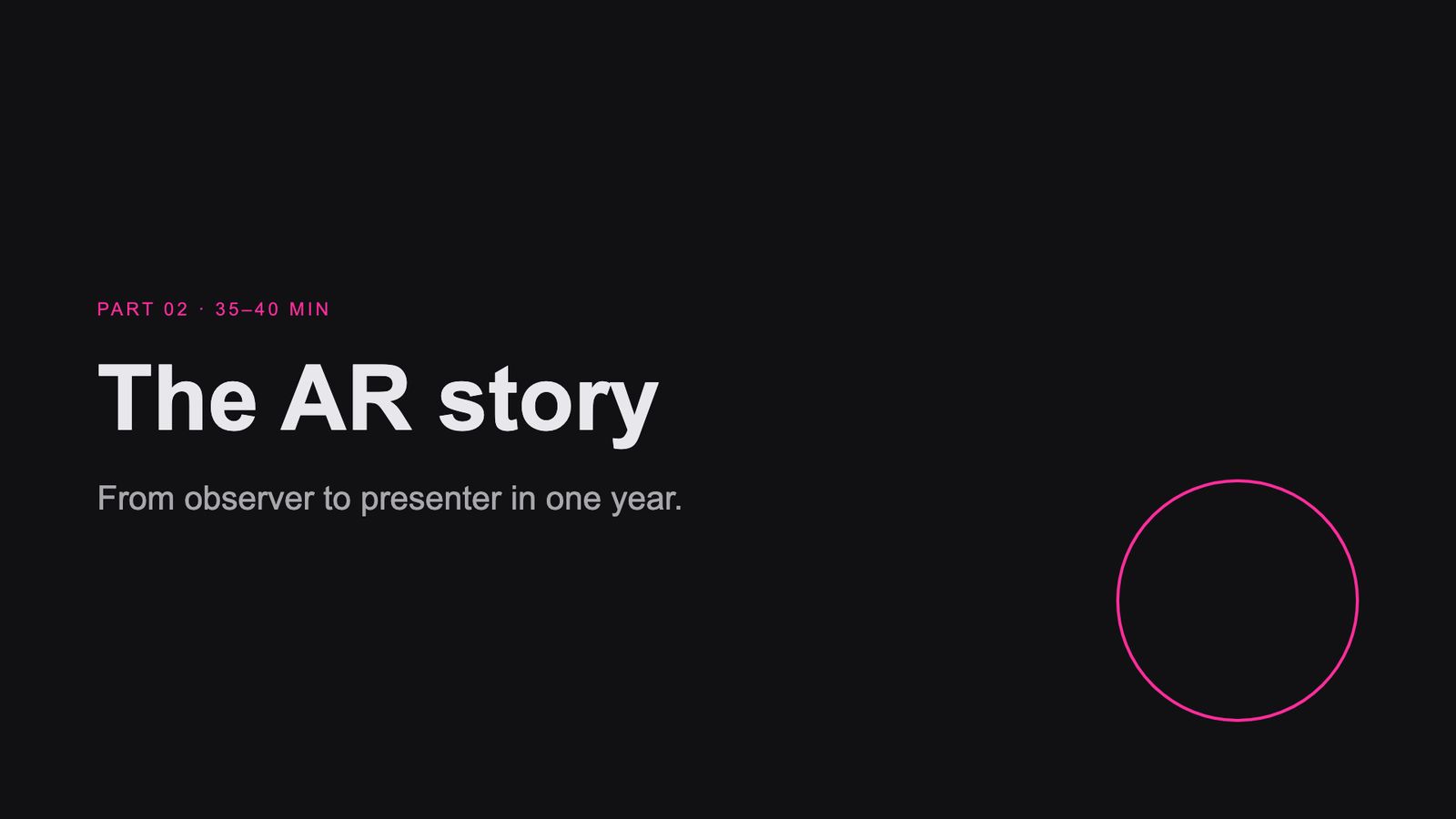 PART 02 · 35–40 MIN

The AR story

From observer to presenter in one year.